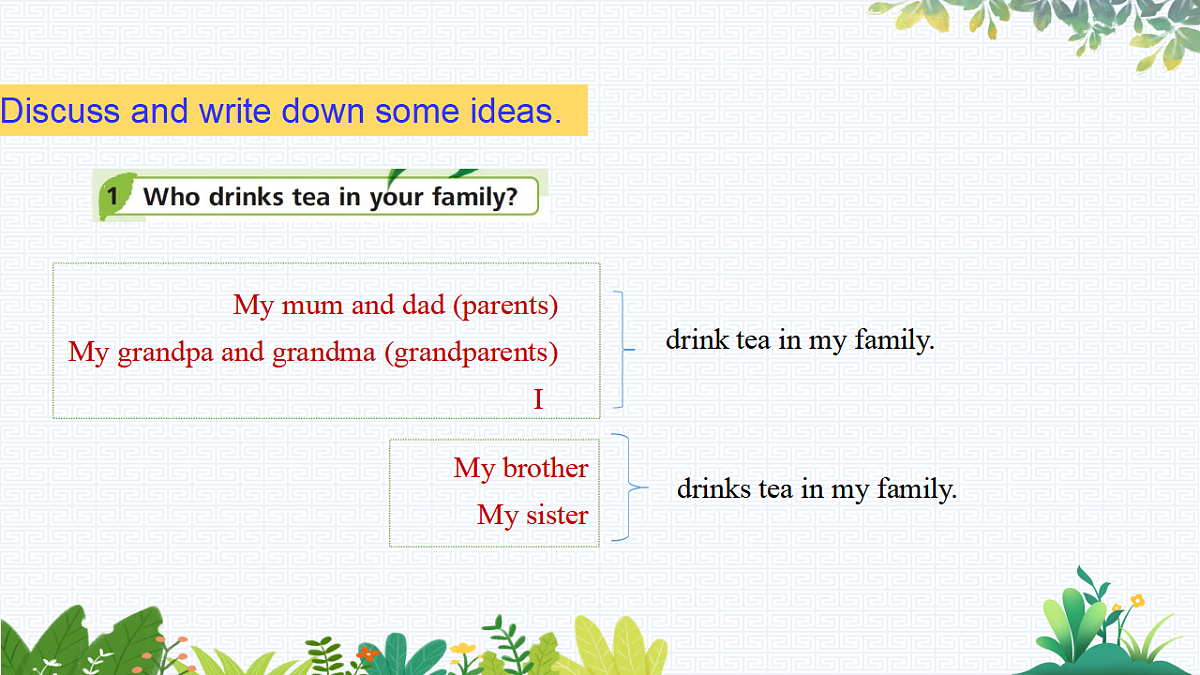 Discuss and write down some ideas.

1 Who drinks tea in your family?

My mum and dad (parents)
My grandpa and grandma (grandparents)
I

drink tea in my family.

My brother
My sister

drinks tea in my family.